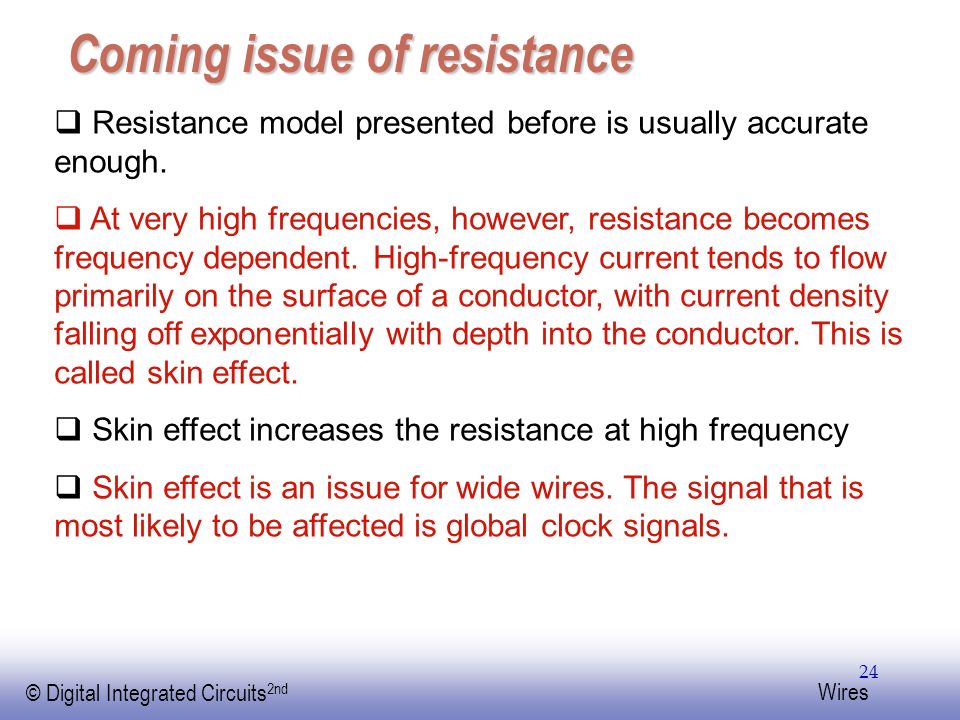 Coming issue of resistance

❑ Resistance model presented before is usually accurate enough.

❑ At very high frequencies, however, resistance becomes frequency dependent. High-frequency current tends to flow primarily on the surface of a conductor, with current density falling off exponentially with depth into the conductor. This is called skin effect.

❑ Skin effect increases the resistance at high frequency

❑ Skin effect is an issue for wide wires. The signal that is most likely to be affected is global clock signals.

24

© Digital Integrated Circuits$^{2nd}$

Wires